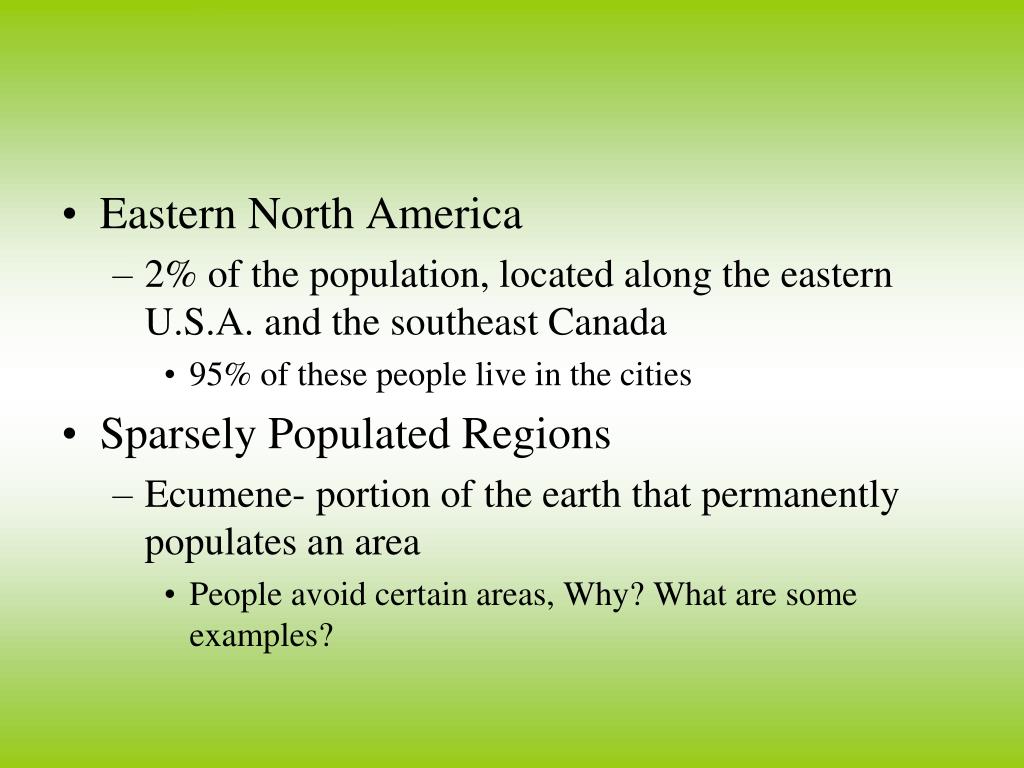 • Eastern North America
– 2% of the population, located along the eastern U.S.A. and the southeast Canada
• 95% of these people live in the cities
• Sparsely Populated Regions
– Ecumene- portion of the earth that permanently populates an area
• People avoid certain areas, Why? What are some examples?